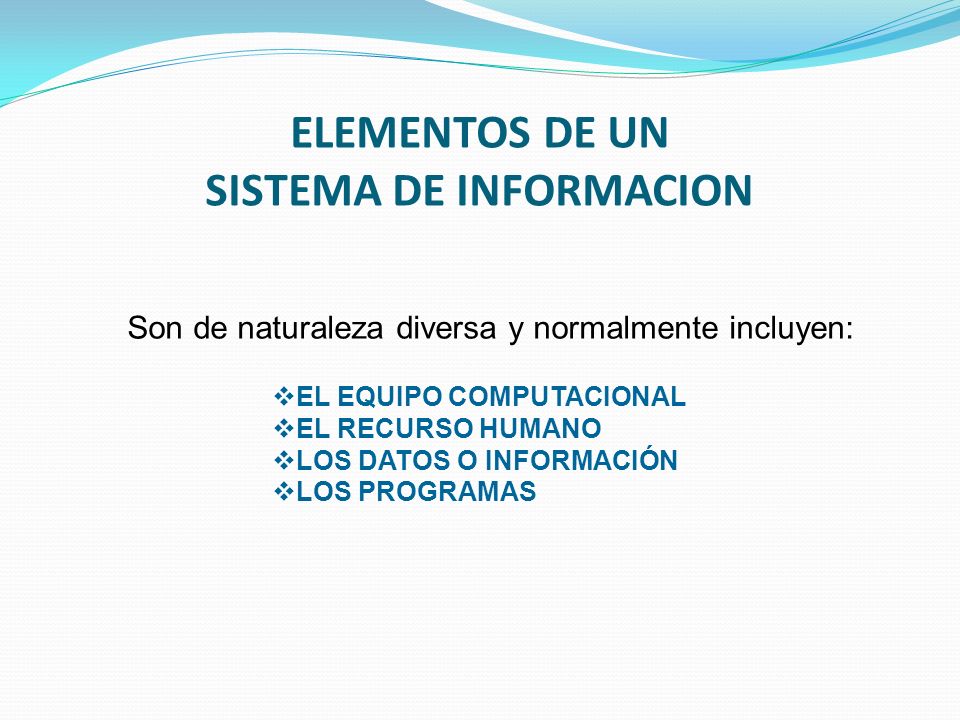 ELEMENTOS DE UN
SISTEMA DE INFORMACION

Son de naturaleza diversa y normalmente incluyen:

❖EL EQUIPO COMPUTACIONAL
❖EL RECURSO HUMANO
❖LOS DATOS O INFORMACIÓN
❖LOS PROGRAMAS